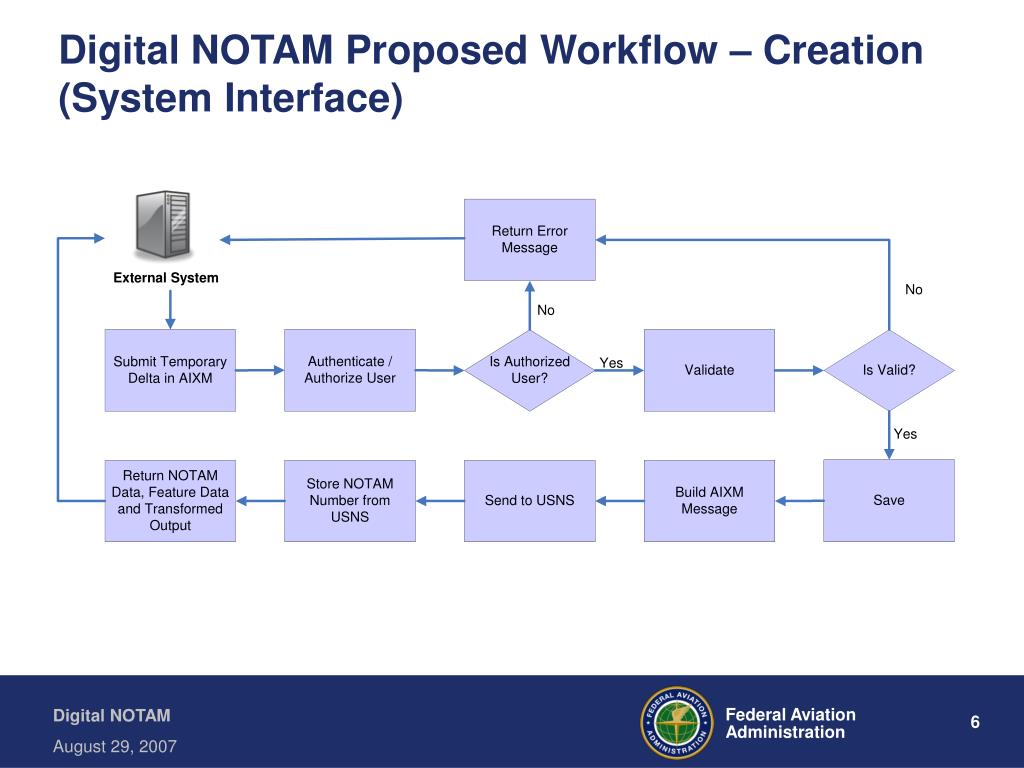 Digital NOTAM Proposed Workflow – Creation (System Interface)

External System

Return Error Message

No

No

Submit Temporary Delta in AIXM

Authenticate / Authorize User

Is Authorized User?

Yes

Validate

Is Valid?

Yes

Return NOTAM Data, Feature Data and Transformed Output

Store NOTAM Number from USNS

Send to USNS

Build AIXM Message

Save

Digital NOTAM

August 29, 2007

FEDERAL AVIATION ADMINISTRATION

Federal Aviation Administration

6